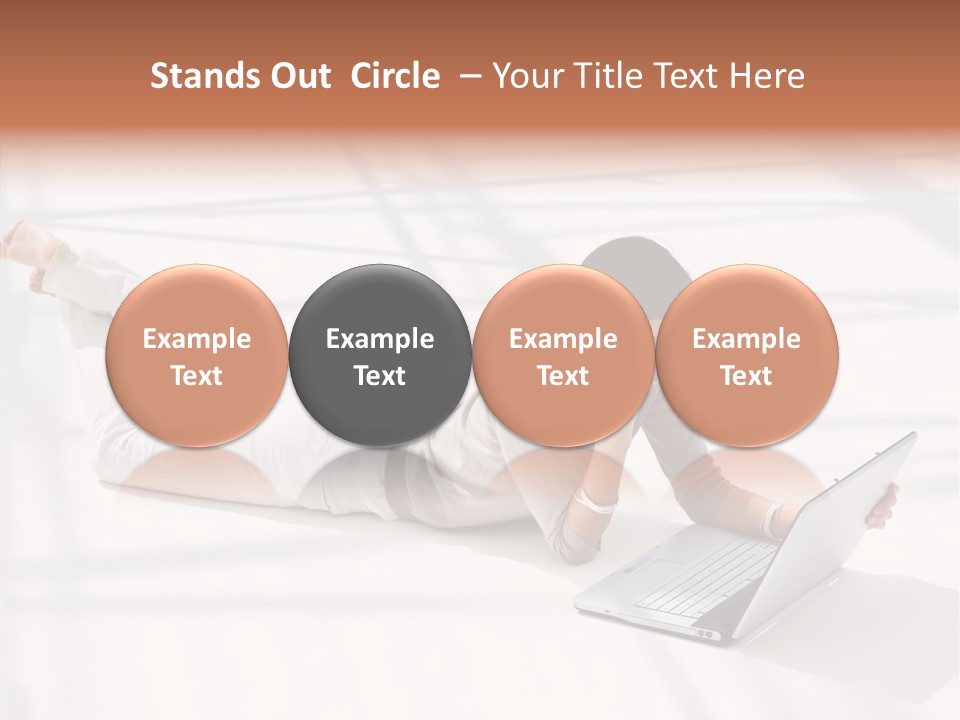 Stands Out Circle – Your Title Text Here

Example Text

Example Text

Example Text

Example Text